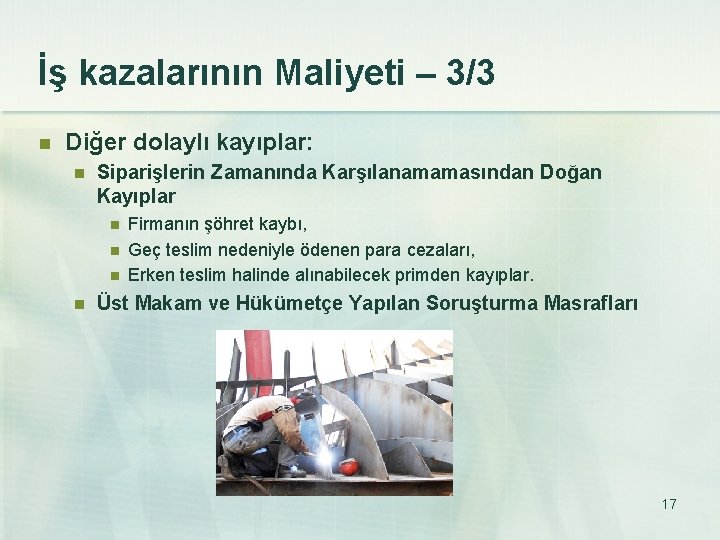 İş kazalarının Maliyeti – 3/3

Diğer dolaylı kayıplar:

Siparişlerin Zamanında Karşılanamamasından Doğan Kayıplar

Firmanın şöhret kaybı,

Geç teslim nedeniyle ödenen para cezaları,

Erken teslim halinde alınabilecek primden kayıplar.

Üst Makam ve Hükümetçe Yapılan Soruşturma Masrafları

17